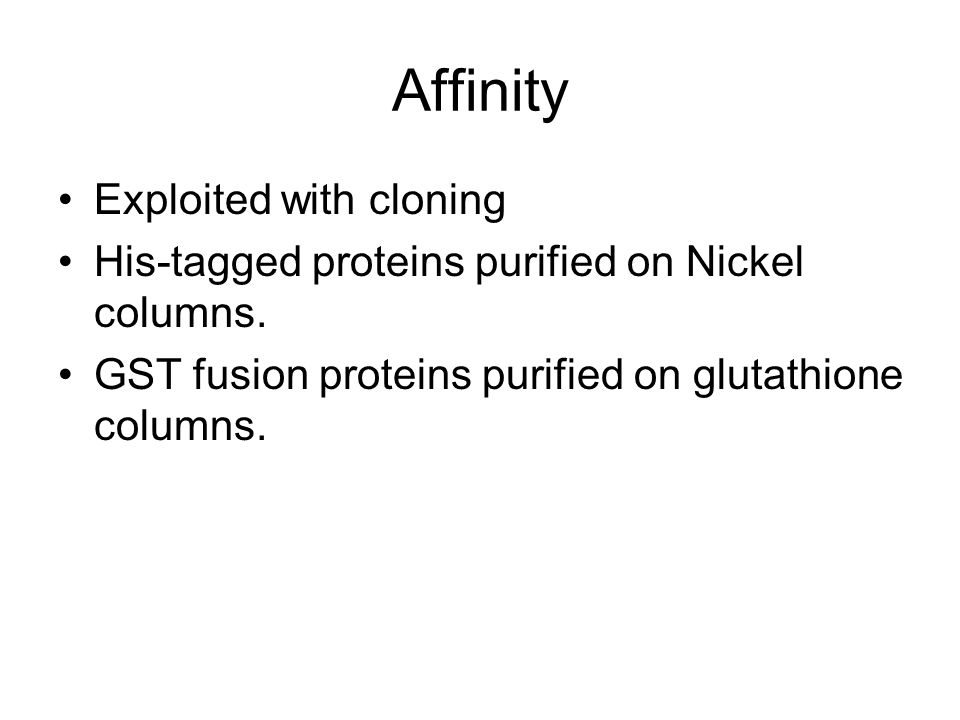 Affinity

• Exploited with cloning
• His-tagged proteins purified on Nickel columns.
• GST fusion proteins purified on glutathione columns.